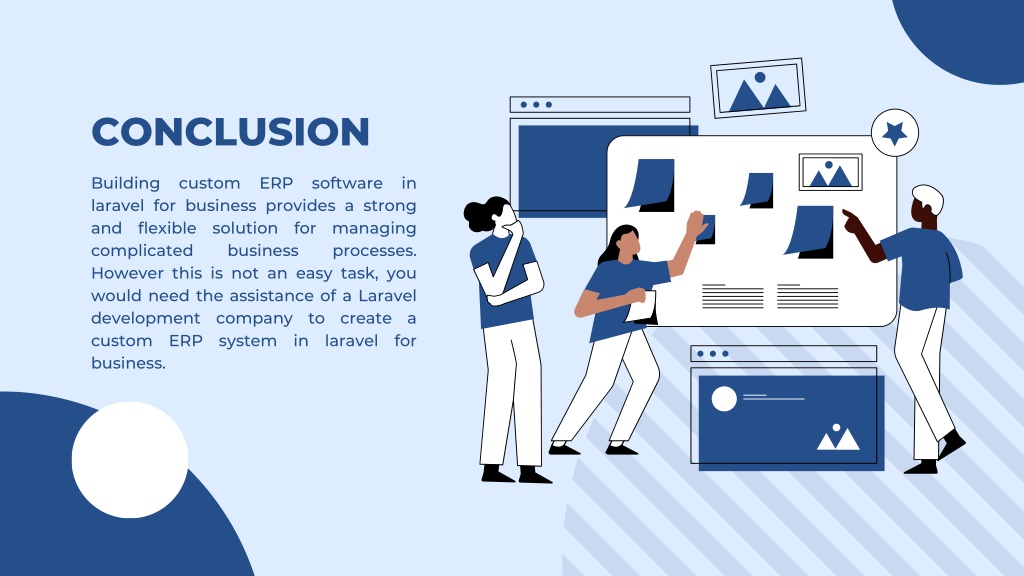 CONCLUSION

Building custom ERP software in laravel for business provides a strong and flexible solution for managing complicated business processes. However this is not an easy task, you would need the assistance of a Laravel development company to create a custom ERP system in laravel for business.